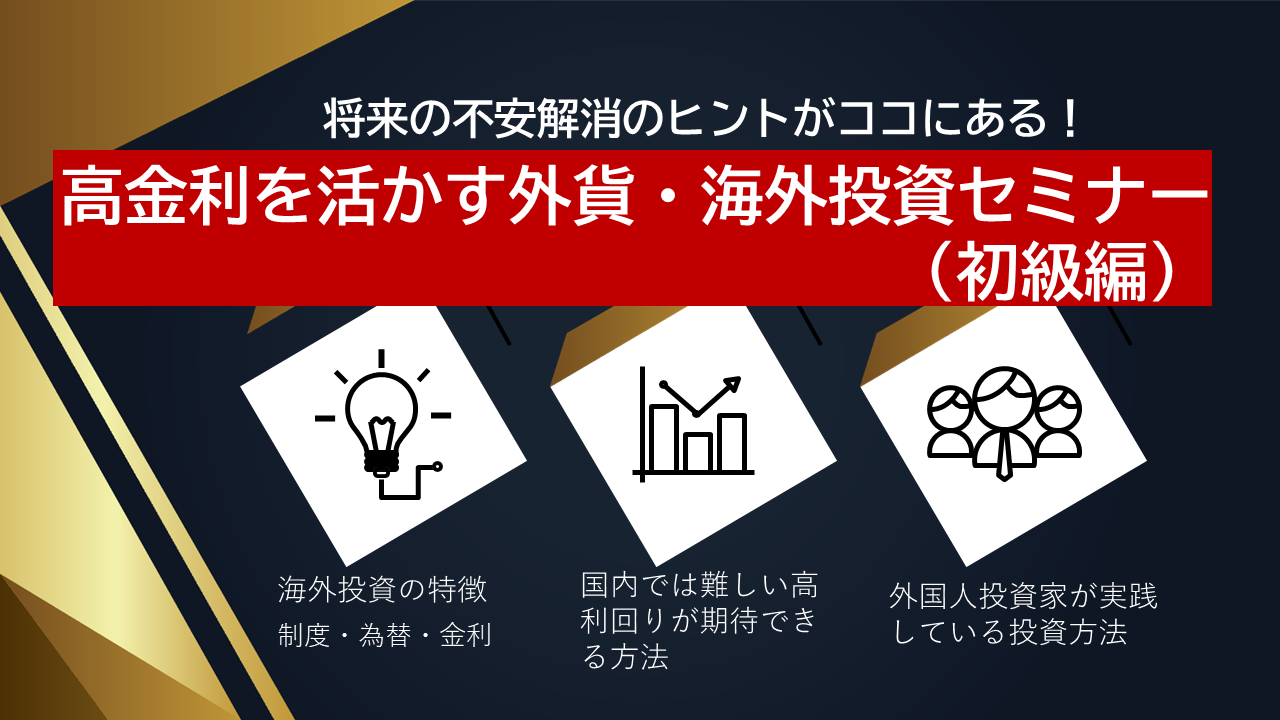 将来の不安解消のヒントがココにある！

高金利を活かす外貨・海外投資セミナー（初級編）

海外投資の特徴
制度・為替・金利

国内では難しい高利回りが期待できる方法

外国人投資家が実践している投資方法